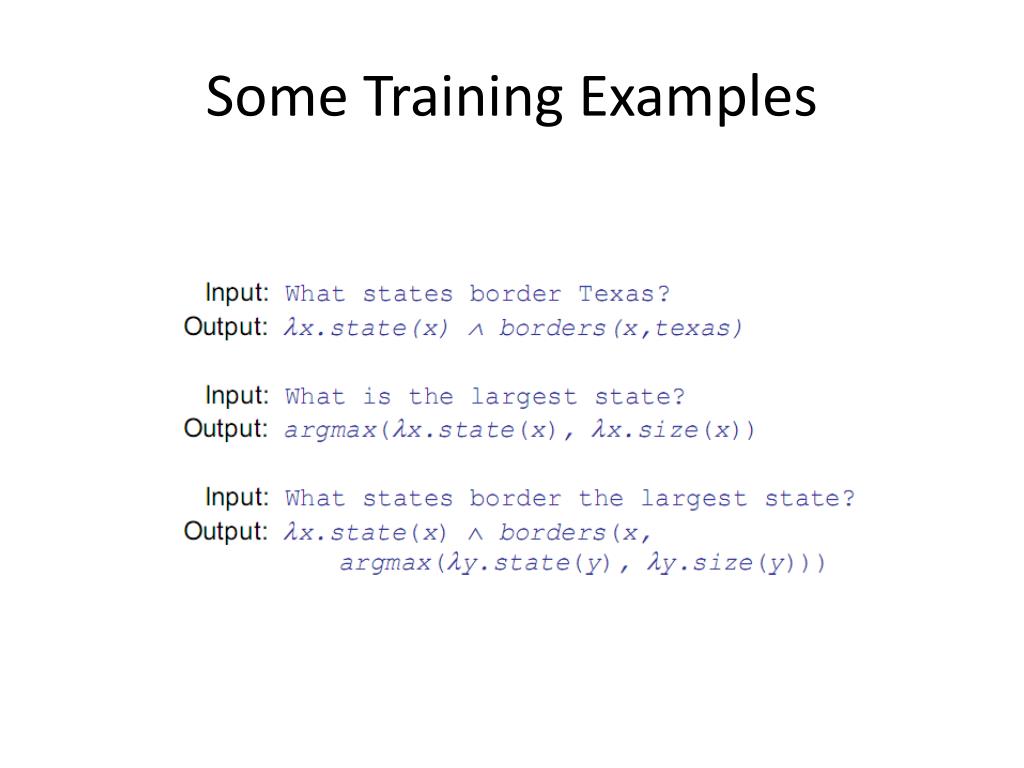 Some Training Examples

Input: What states border Texas?
Output: $\lambda x.state(x) \wedge borders(x,texas)$

Input: What is the largest state?
Output: $argmax(\lambda x.state(x), \lambda x.size(x))$

Input: What states border the largest state?
Output: $\lambda x.state(x) \wedge borders(x, argmax(\lambda y.state(y), \lambda y.size(y)))$